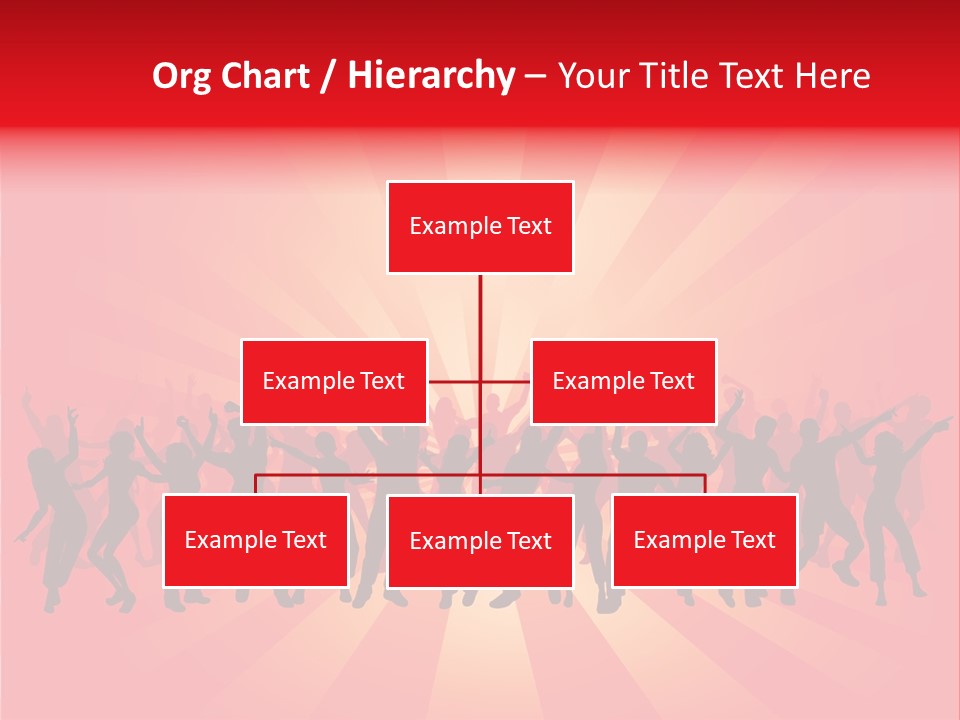 Org Chart / Hierarchy – Your Title Text Here

Example Text

Example Text

Example Text

Example Text

Example Text

Example Text